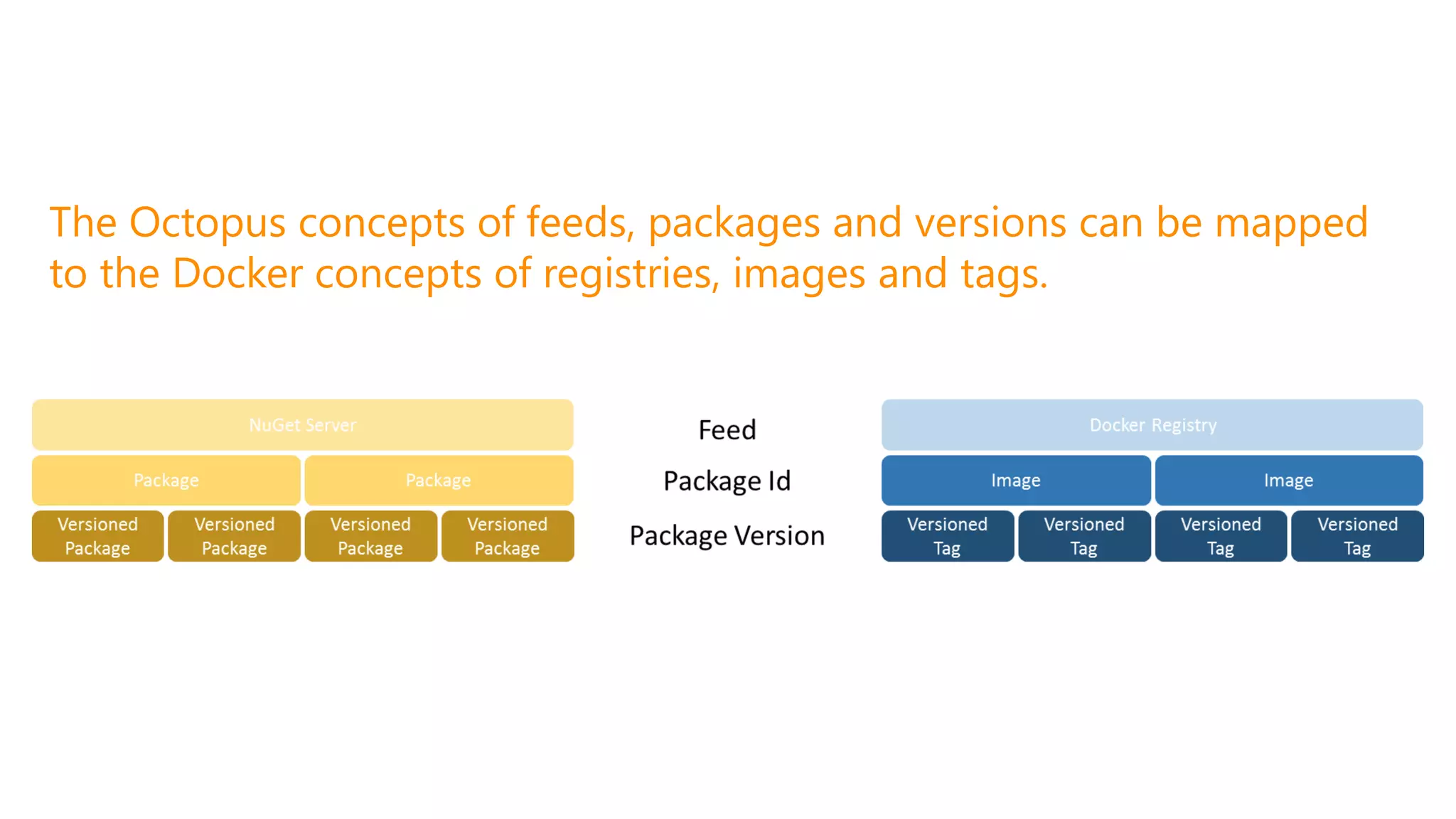 The Octopus concepts of feeds, packages and versions can be mapped to the Docker concepts of registries, images and tags.

NuGet Server

Package

Package

Versioned Package

Versioned Package

Versioned Package

Versioned Package

Feed

Package Id

Package Version

Docker Registry

Image

Image

Versioned Tag

Versioned Tag

Versioned Tag

Versioned Tag